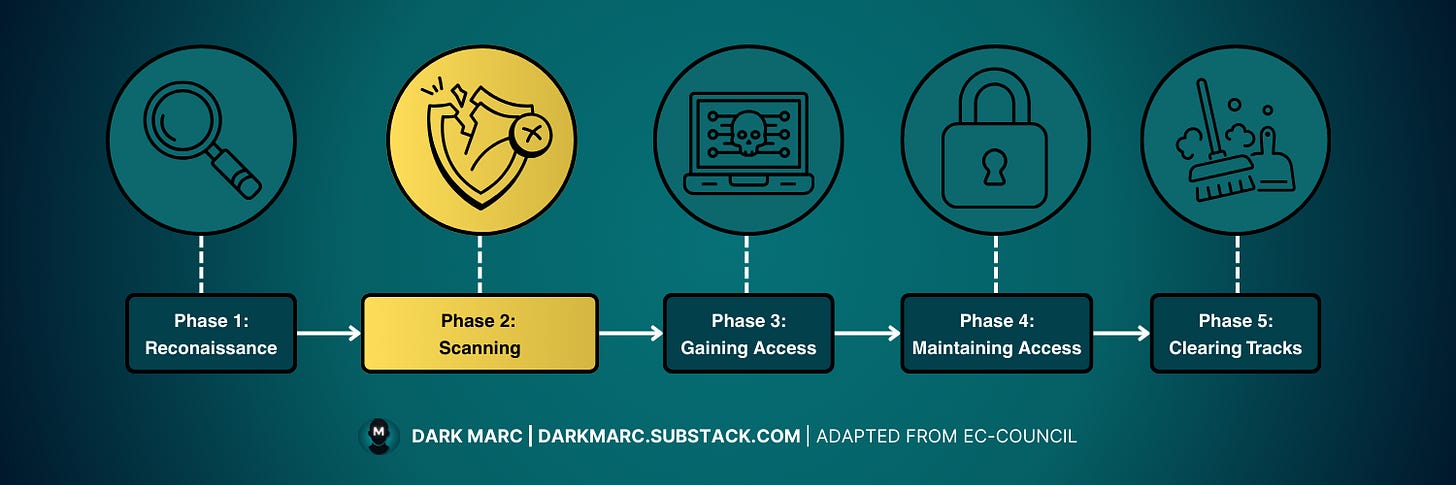 Phase 1:
Reconaissance

Phase 2:
Scanning

Phase 3:
Gaining Access

Phase 4:
Maintaining Access

Phase 5:
Clearing Tracks

M

DARK MARC | DARKMARC.SUBSTACK.COM | ADAPTED FROM EC-COUNCIL